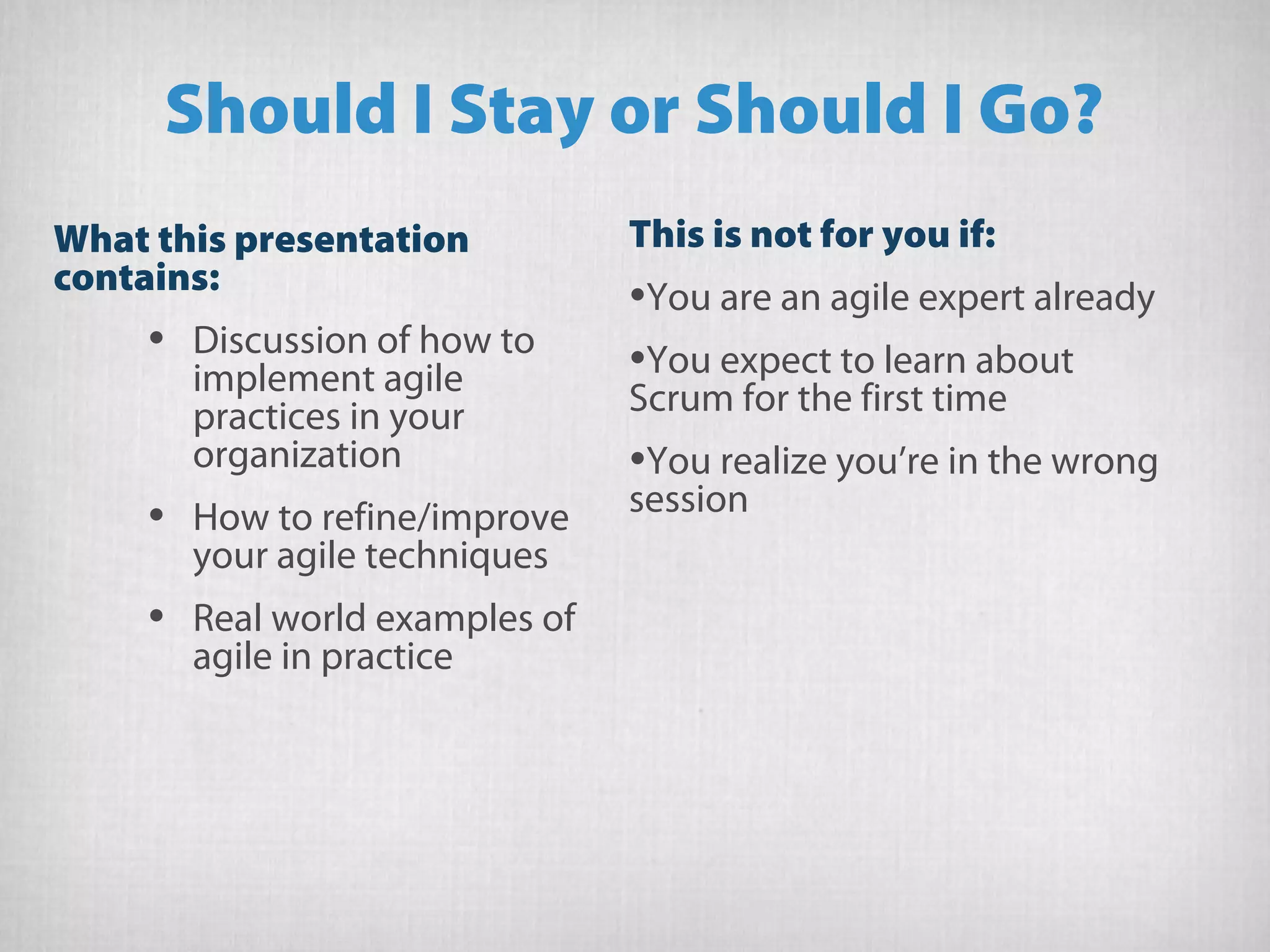 Should I Stay or Should I Go?

What this presentation contains:

• Discussion of how to implement agile practices in your organization

• How to refine/improve your agile techniques

• Real world examples of agile in practice

This is not for you if:

•You are an agile expert already

•You expect to learn about Scrum for the first time

•You realize you’re in the wrong session